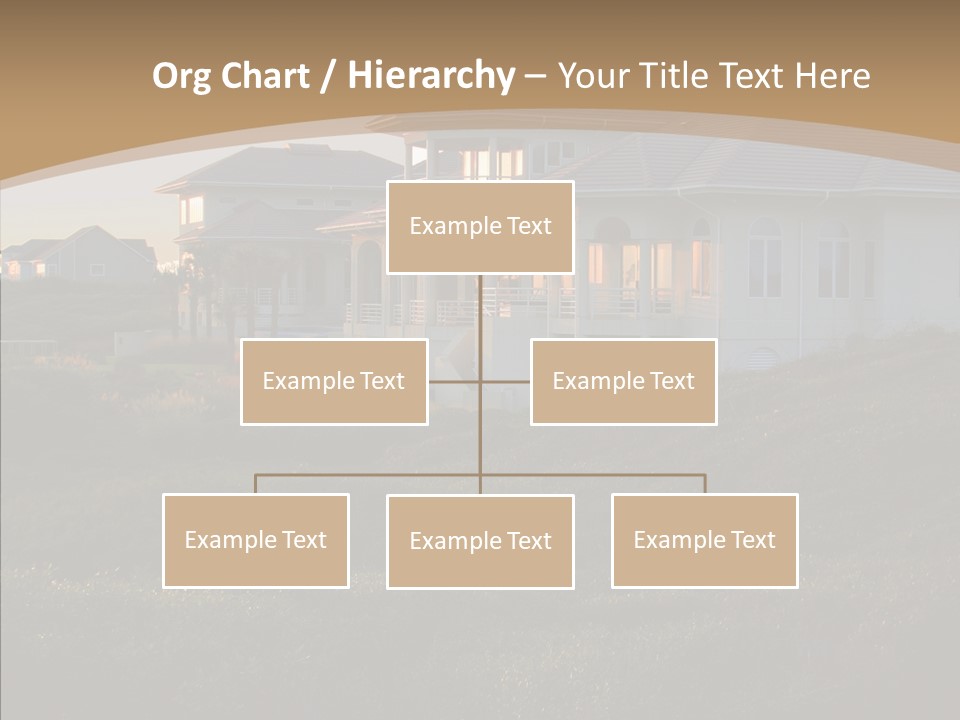 Org Chart / Hierarchy – Your Title Text Here

Example Text

Example Text

Example Text

Example Text

Example Text

Example Text